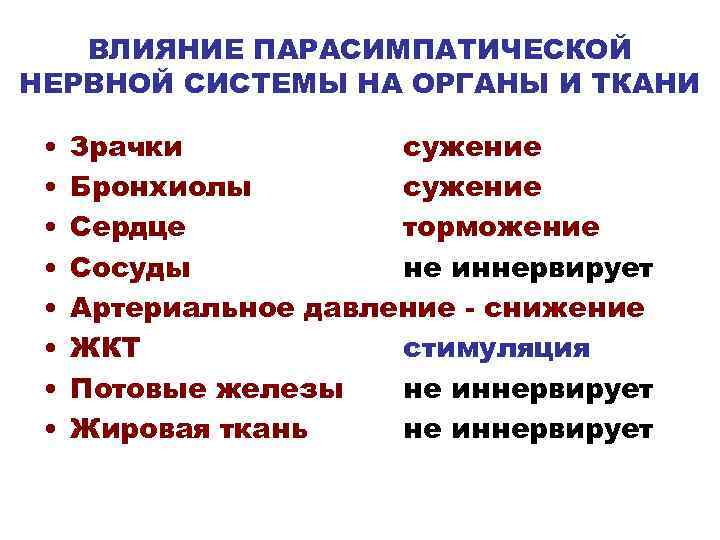 ВЛИЯНИЕ ПАРАСИМПАТИЧЕСКОЙ НЕРВНОЙ СИСТЕМЫ НА ОРГАНЫ И ТКАНИ

• Зрачки сужение
• Бронхиолы сужение
• Сердце торможение
• Сосуды не иннервирует
• Артериальное давление - снижение
• ЖКТ стимуляция
• Потовые железы не иннервирует
• Жировая ткань не иннервирует